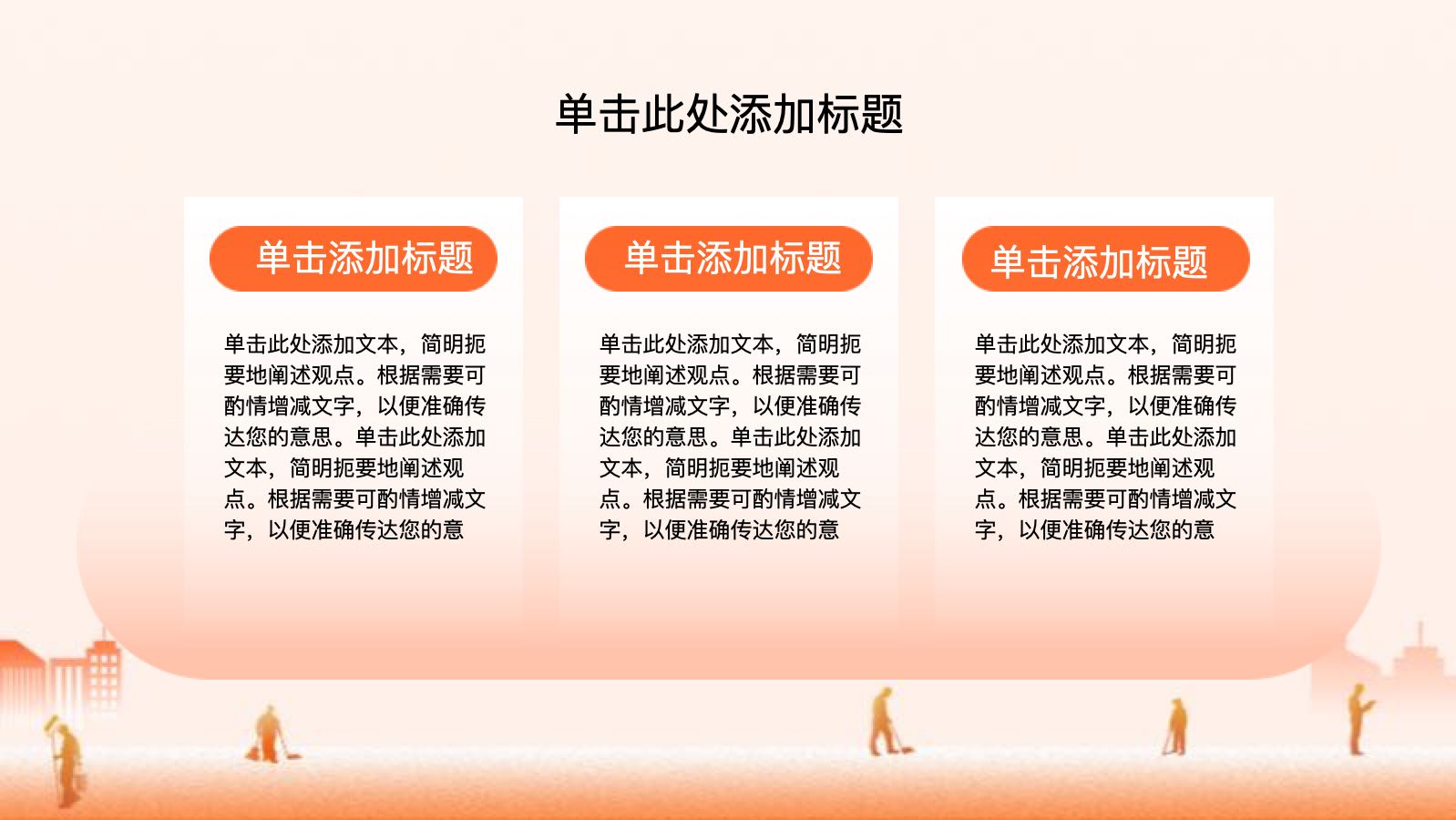 单击此处添加标题

单击添加标题

单击此处添加文本，简明扼要地阐述观点。根据需要可酌情增减文字，以便准确传达您的意思。单击此处添加文本，简明扼要地阐述观点。根据需要可酌情增减文字，以便准确传达您的意

单击添加标题

单击此处添加文本，简明扼要地阐述观点。根据需要可酌情增减文字，以便准确传达您的意思。单击此处添加文本，简明扼要地阐述观点。根据需要可酌情增减文字，以便准确传达您的意

单击添加标题

单击此处添加文本，简明扼要地阐述观点。根据需要可酌情增减文字，以便准确传达您的意思。单击此处添加文本，简明扼要地阐述观点。根据需要可酌情增减文字，以便准确传达您的意